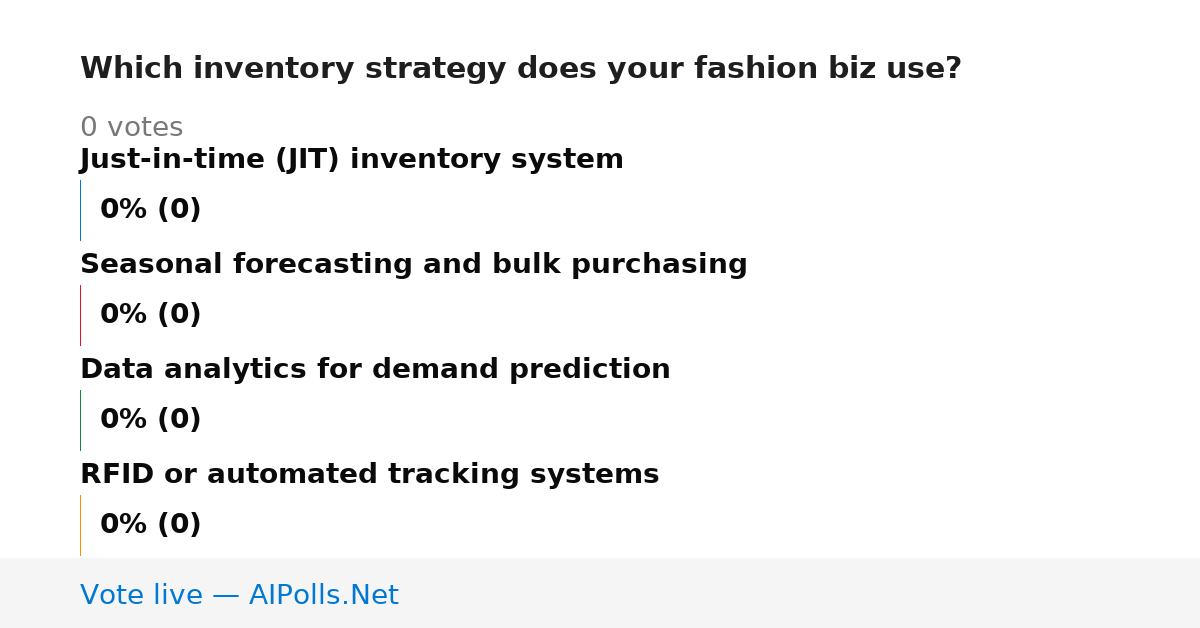 Which inventory strategy does your fashion biz use?

0 votes

Just-in-time (JIT) inventory system

0% (0)

Seasonal forecasting and bulk purchasing

0% (0)

Data analytics for demand prediction

0% (0)

RFID or automated tracking systems

0% (0)

Vote live — AIPolls.Net